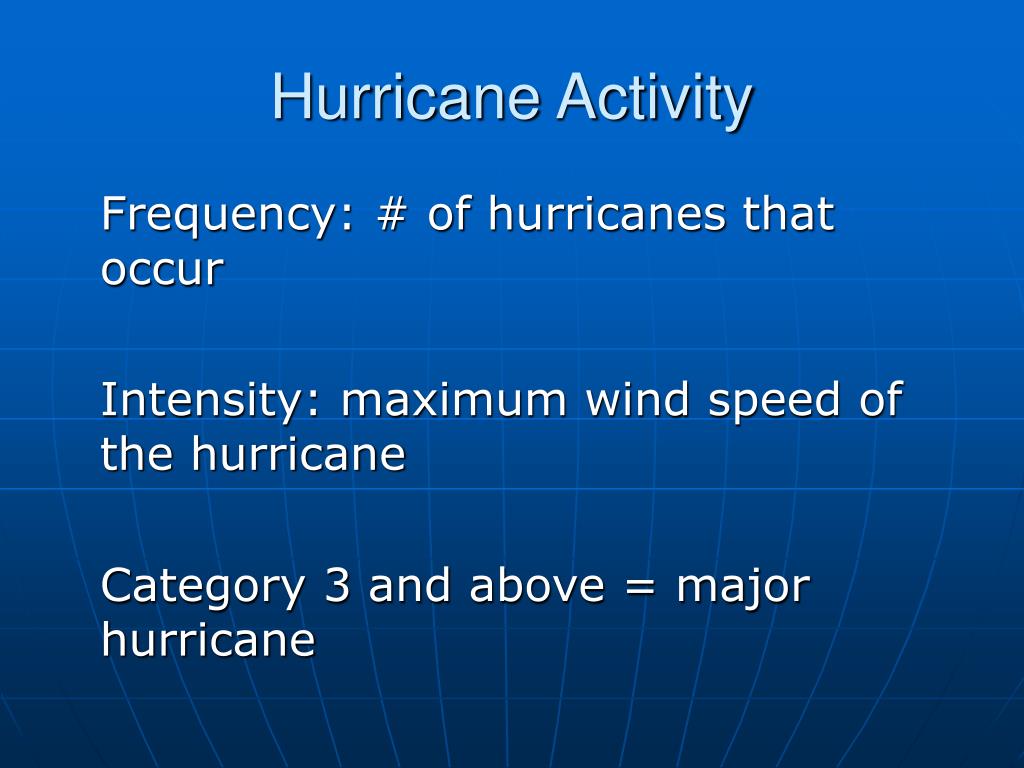 Hurricane Activity

Frequency: # of hurricanes that occur

Intensity: maximum wind speed of the hurricane

Category 3 and above = major hurricane